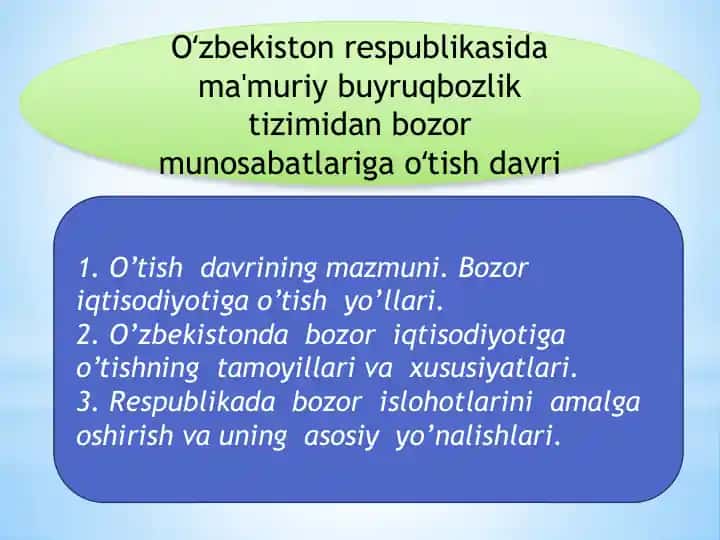 O‘zbekiston respublikasida ma'muriy buyruqbozlik tizimidan bozor munosabatlariga o‘tish davri

1. O’tish davrining mazmuni. Bozor iqtisodiyotiga o’tish yo’llari.
2. O’zbekistonda bozor iqtisodiyotiga o’tishning tamoyillari va xususiyatlari.
3. Respublikada bozor islohotlarini amalga oshirish va uning asosiy yo’nalishlari.